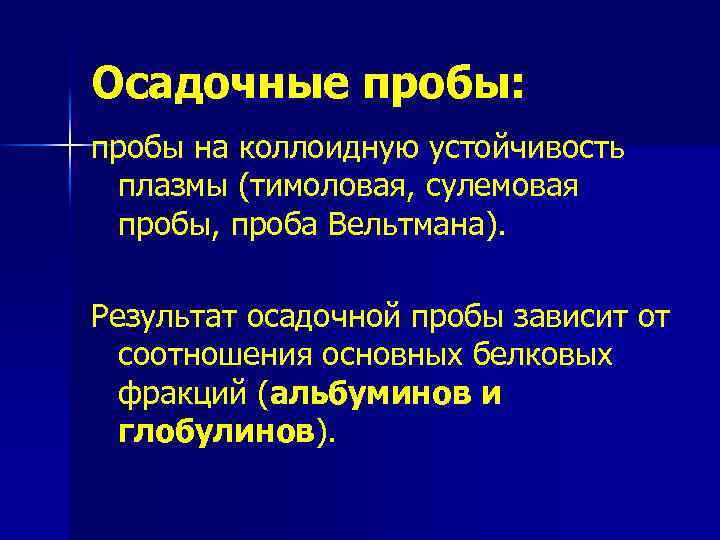 Осадочные пробы:

пробы на коллоидную устойчивость плазмы (тимоловая, сулемовая пробы, проба Вельтмана).

Результат осадочной пробы зависит от соотношения основных белковых фракций (альбуминов и глобулинов).